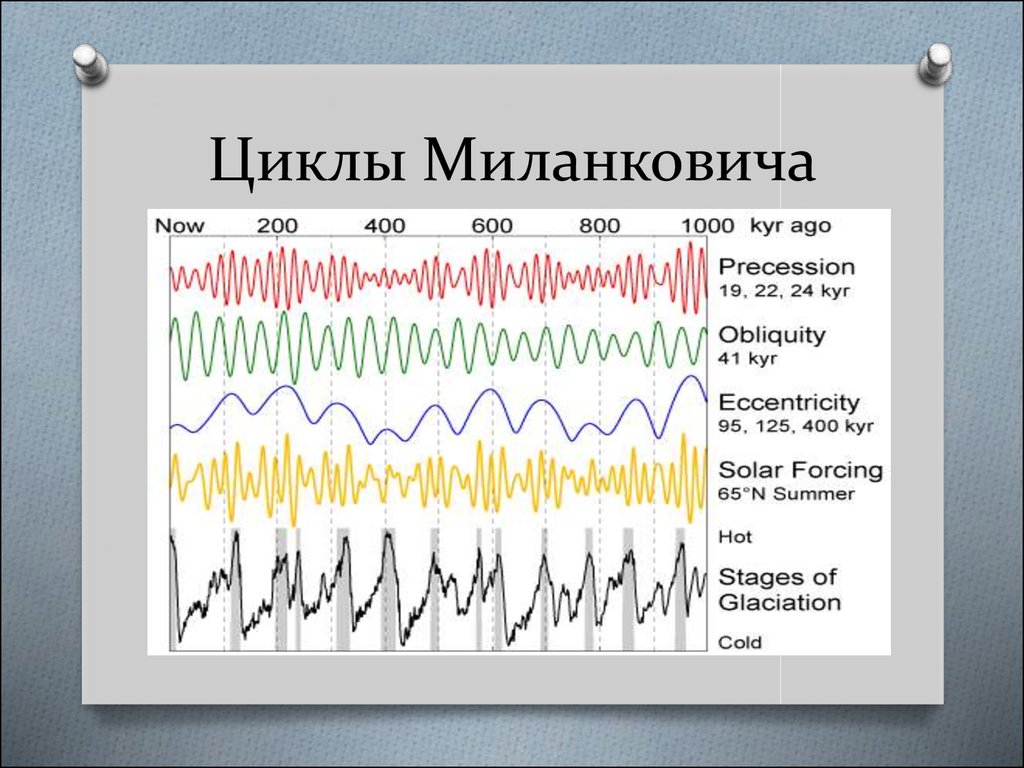 Циклы Миланковича

Now 200 400 600 800 1000 kyr ago

Precession
19, 22, 24 kyr

Obliquity
41 kyr

Eccentricity
95, 125, 400 kyr

Solar Forcing
65°N Summer

Hot

Stages of Glaciation

Cold